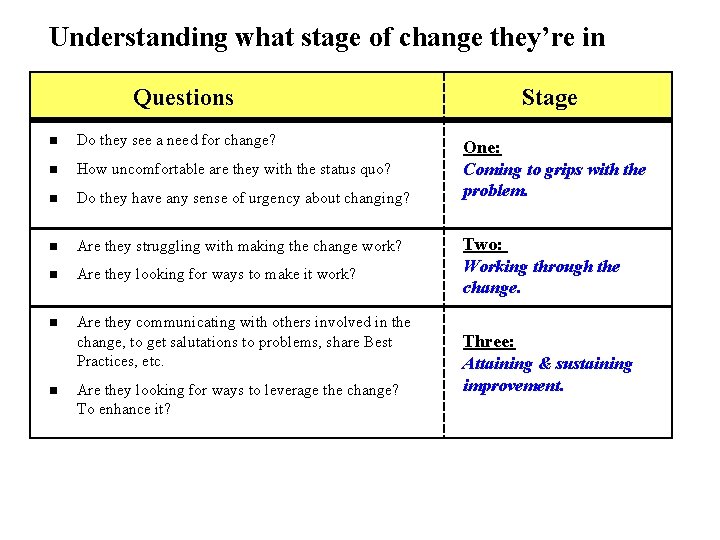 Understanding what stage of change they're in

| Questions | Stage |
|---|---|
| ■ Do they see a need for change? ■ How uncomfortable are they with the status quo? ■ Do they have any sense of urgency about changing? | One: Coming to grips with the problem. |
| ■ Are they struggling with making the change work? ■ Are they looking for ways to make it work? | Two: Working through the change. |
| ■ Are they communicating with others involved in the change, to get salutations to problems, share Best Practices, etc. ■ Are they looking for ways to leverage the change? To enhance it? | Three: Attaining & sustaining improvement. |